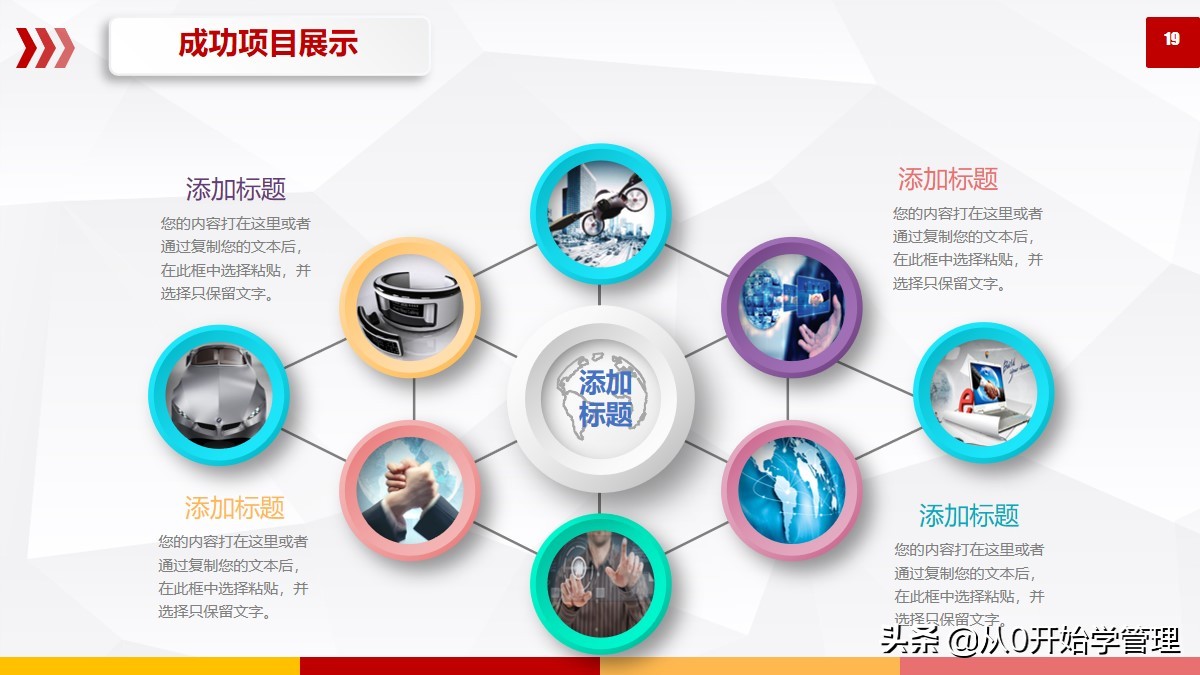 成功项目展示

19

添加标题
您的内容打在这里或者通过复制您的文本后，在此框中选择粘贴，并选择只保留文字。

添加标题
您的内容打在这里或者通过复制您的文本后，在此框中选择粘贴，并选择只保留文字。

添加标题

添加标题
您的内容打在这里或者通过复制您的文本后，在此框中选择粘贴，并选择只保留文字。

添加标题
您的内容打在这里或者通过复制您的文本后，在此框中选择粘贴，并选择只保留文字。

头条 @从0开始学管理